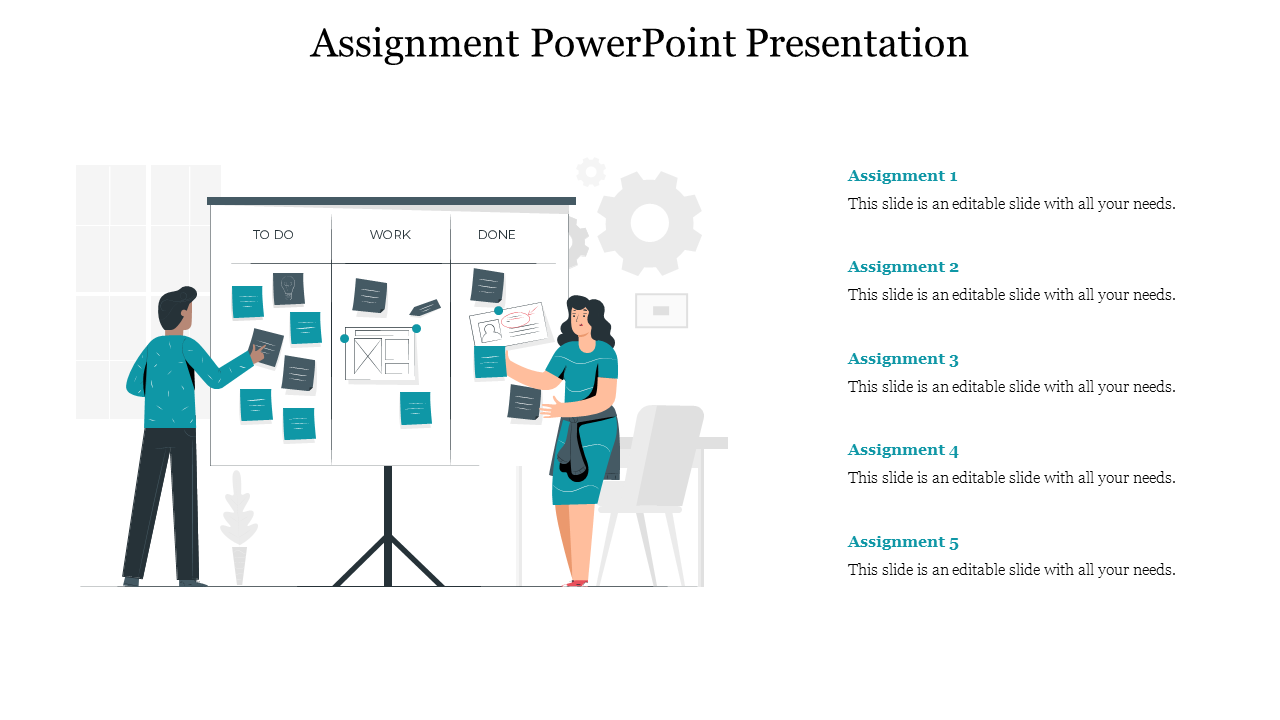 Assignment PowerPoint Presentation

TO DO
WORK
DONE

Assignment 1
This slide is an editable slide with all your needs.

Assignment 2
This slide is an editable slide with all your needs.

Assignment 3
This slide is an editable slide with all your needs.

Assignment 4
This slide is an editable slide with all your needs.

Assignment 5
This slide is an editable slide with all your needs.